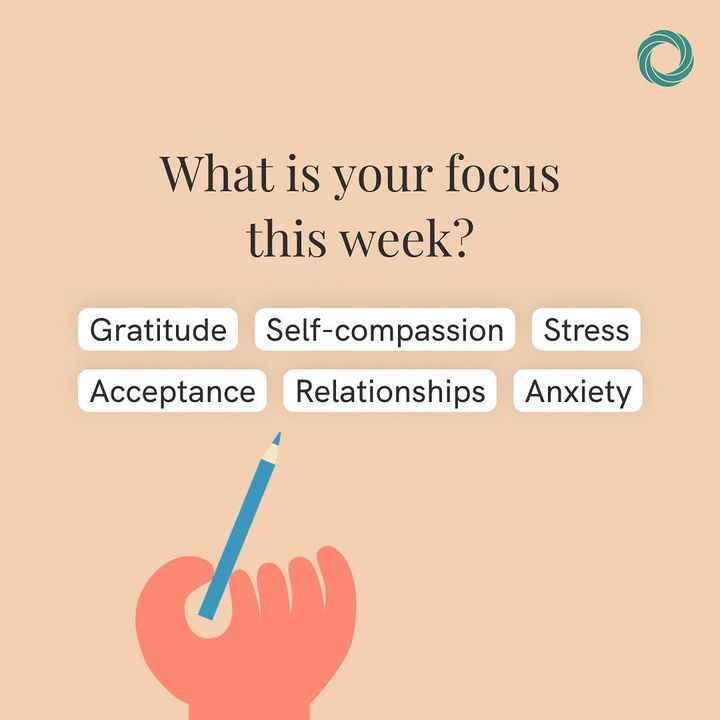 What is your focus this week?

Gratitude
Self-compassion
Stress
Acceptance
Relationships
Anxiety